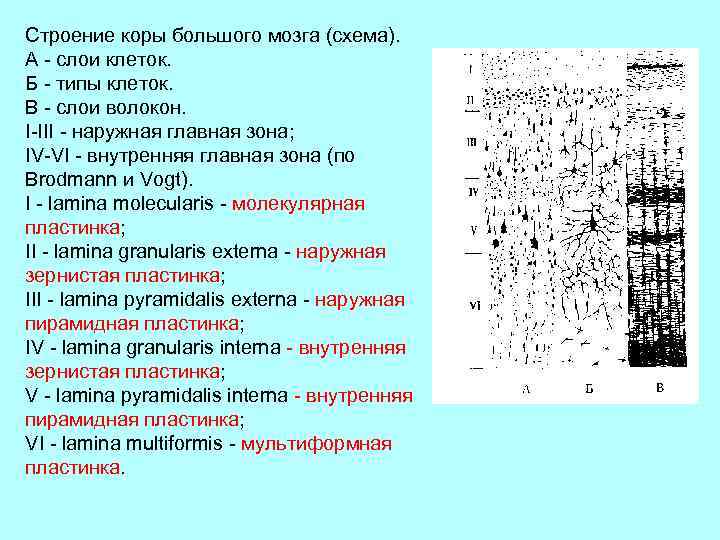 Строение коры большого мозга (схема).
А - слои клеток.
Б - типы клеток.
В - слои волокон.
I-III - наружная главная зона;
IV-VI - внутренняя главная зона (по Brodmann и Vogt).
I - lamina molecularis - молекулярная пластинка;
II - lamina granularis externa - наружная зернистая пластинка;
III - lamina pyramidalis externa - наружная пирамидная пластинка;
IV - lamina granularis interna - внутренняя зернистая пластинка;
V - lamina pyramidalis interna - внутренняя пирамидная пластинка;
VI - lamina multiformis - мультиформная пластинка.

I
II
III
IV
V
VI
А
Б
В